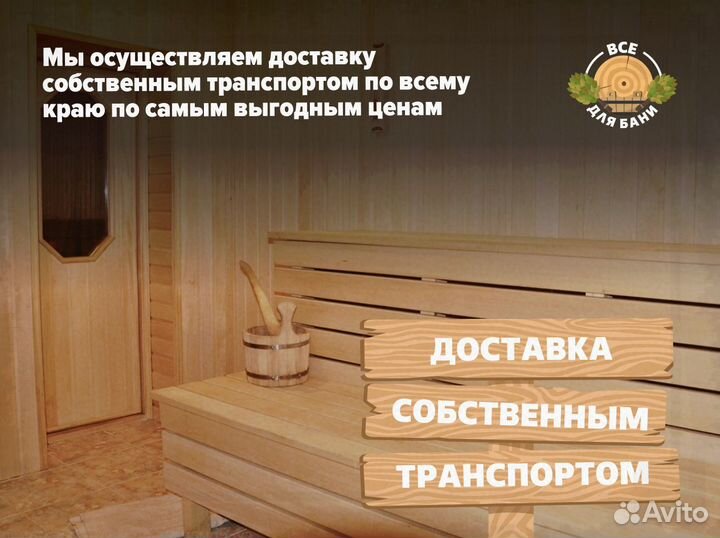 Мы осуществляем доставку собственным транспортом по всему краю по самым выгодным ценам

ВСЕ ДЛЯ БАНИ

ДОСТАВКА

СОБСТВЕННЫМ

ТРАНСПОРТОМ

Avito